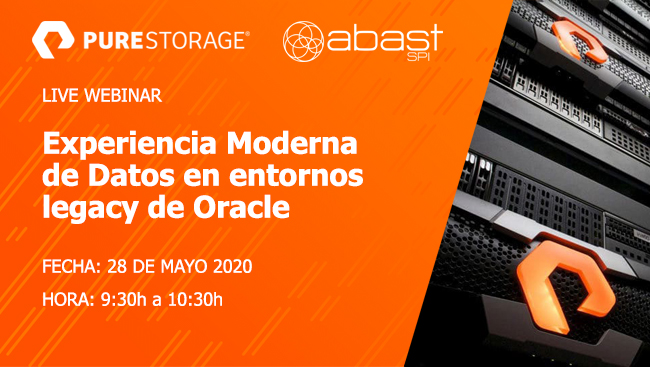 PURESTORAGE®

abast SPI

LIVE WEBINAR

Experiencia Moderna de Datos en entornos legacy de Oracle

FECHA: 28 DE MAYO 2020

HORA: 9:30h a 10:30h